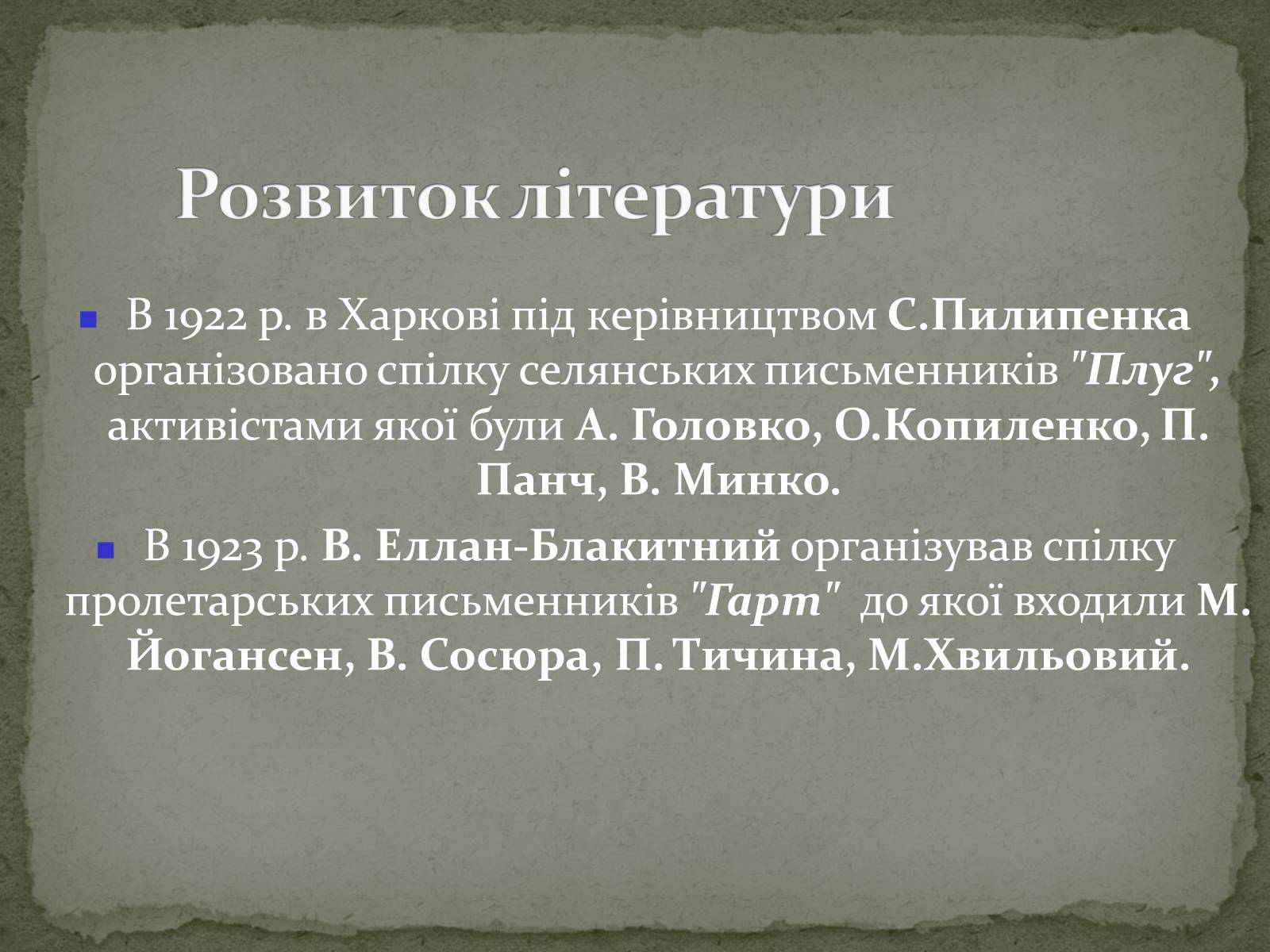 Розвиток літератури

В 1922 р. в Харкові під керівництвом С.Пилипенка організовано спілку селянських письменників "Плуг", активістами якої були А. Головко, О.Копиленко, П. Панч, В. Минко.

В 1923 р. В. Еллан-Блакитний організував спілку пролетарських письменників "Гарт" до якої входили М. Йогансен, В. Сосюра, П. Тичина, М.Хвильовий.